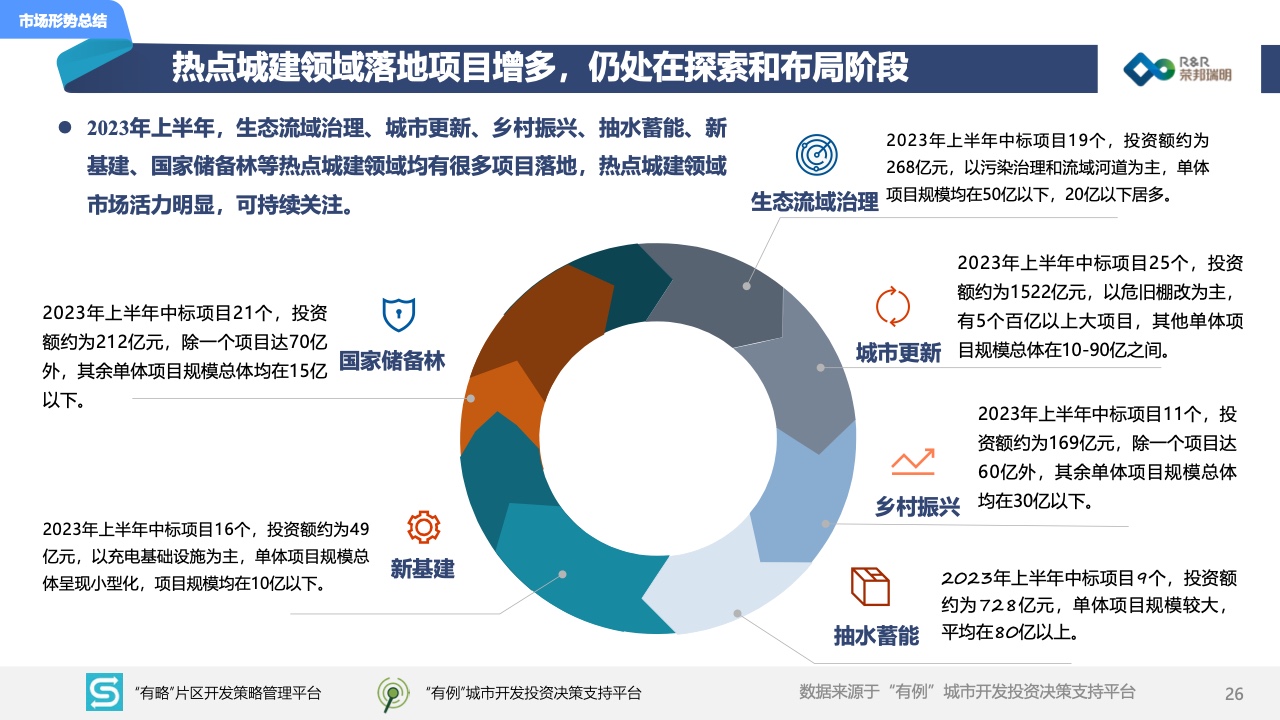 市场形势总结

热点城建领域落地项目增多，仍处在探索和布局阶段

R&R 荣邦瑞明

2023年上半年，生态流域治理、城市更新、乡村振兴、抽水蓄能、新基建、国家储备林等热点城建领域均有很多项目落地，热点城建领域市场活力明显，可持续关注。

生态流域治理
2023年上半年中标项目19个，投资额约为268亿元，以污染治理和流域河道为主，单体项目规模均在50亿以下，20亿以下居多。

城市更新
2023年上半年中标项目25个，投资额约为1522亿元，以危旧棚改为主，有5个百亿以上大项目，其他单体项目规模总体在10-90亿之间。

乡村振兴
2023年上半年中标项目11个，投资额约为169亿元，除一个项目达60亿外，其余单体项目规模总体均在30亿以下。

抽水蓄能
2023年上半年中标项目9个，投资额约为728亿元，单体项目规模较大，平均在80亿以上。

国家储备林
2023年上半年中标项目21个，投资额约为212亿元，除一个项目达70亿外，其余单体项目规模总体均在15亿以下。

新基建
2023年上半年中标项目16个，投资额约为49亿元，以充电基础设施为主，单体项目规模总体呈现小型化，项目规模均在10亿以下。

“有略”片区开发策略管理平台
“有例”城市开发投资决策支持平台
数据来源于“有例”城市开发投资决策支持平台
26